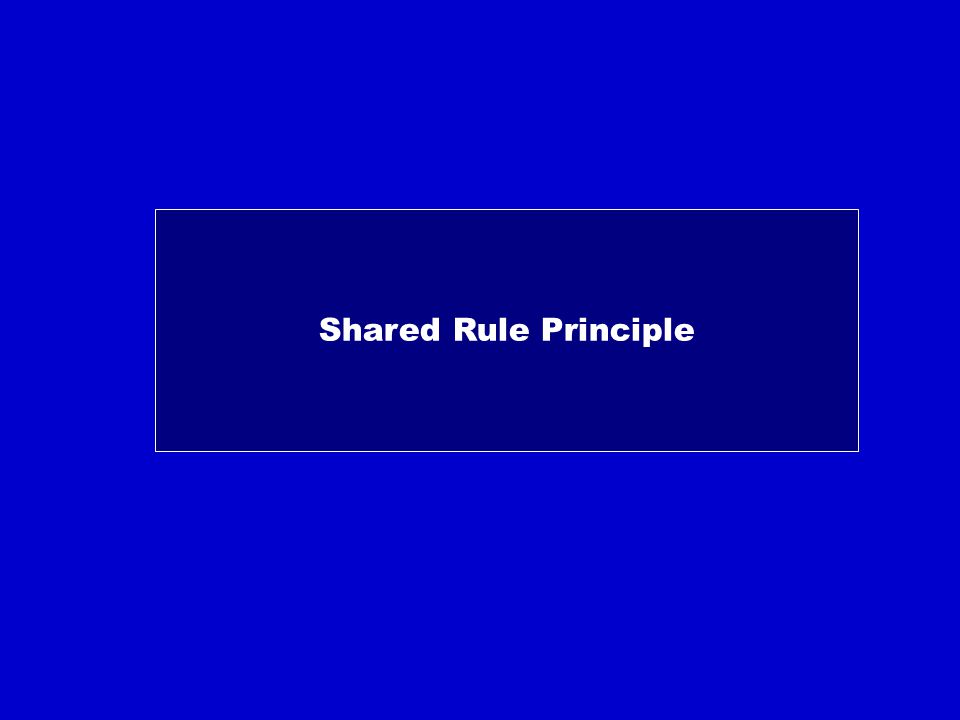 Shared Rule Principle